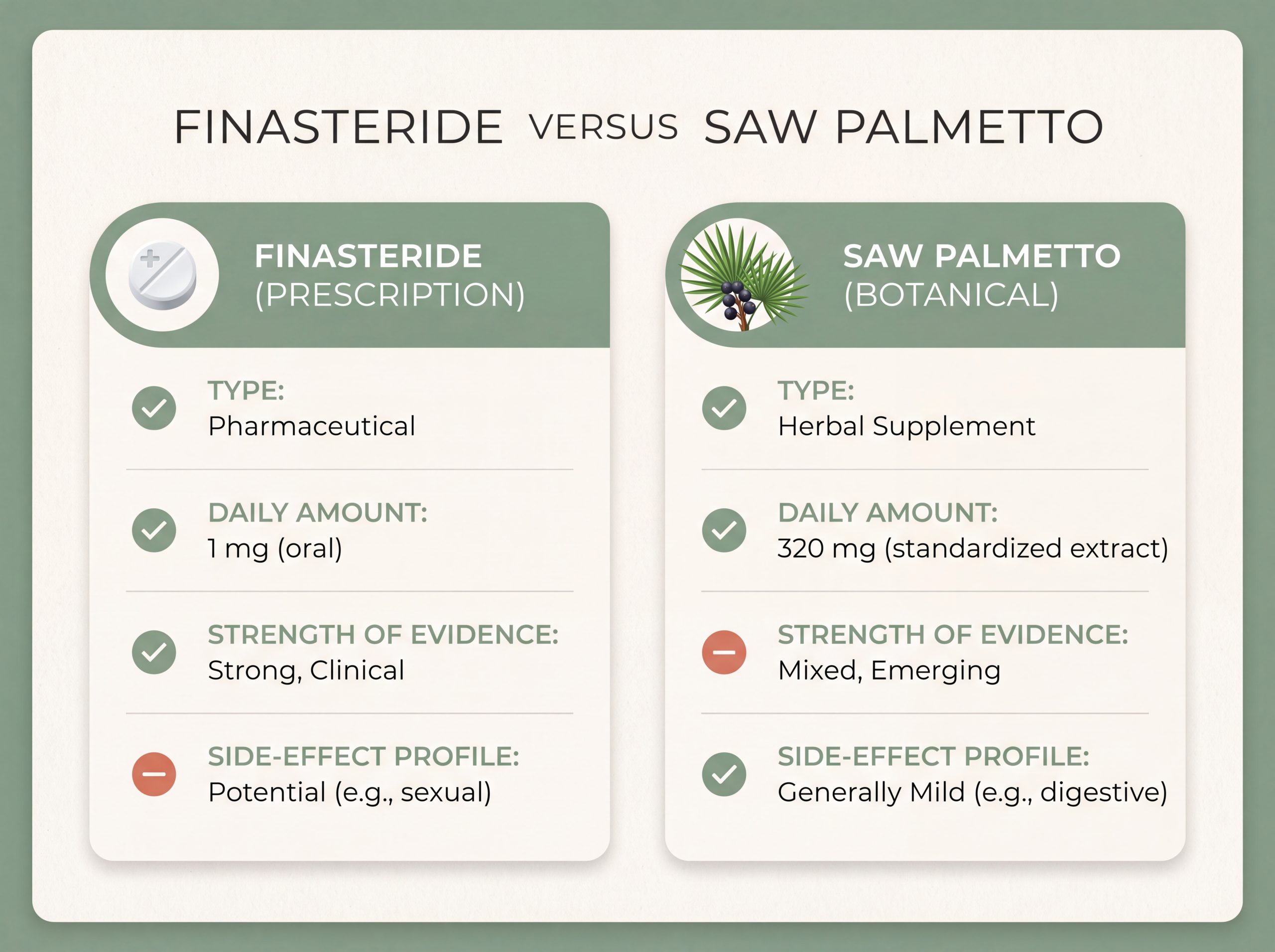 FINASTERIDE VERSUS SAW PALMETTO

FINASTERIDE (PRESCRIPTION)

TYPE:
Pharmaceutical

DAILY AMOUNT:
1 mg (oral)

STRENGTH OF EVIDENCE:
Strong, Clinical

SIDE-EFFECT PROFILE:
Potential (e.g., sexual)

SAW PALMETTO (BOTANICAL)

TYPE:
Herbal Supplement

DAILY AMOUNT:
320 mg (standardized extract)

STRENGTH OF EVIDENCE:
Mixed, Emerging

SIDE-EFFECT PROFILE:
Generally Mild (e.g., digestive)